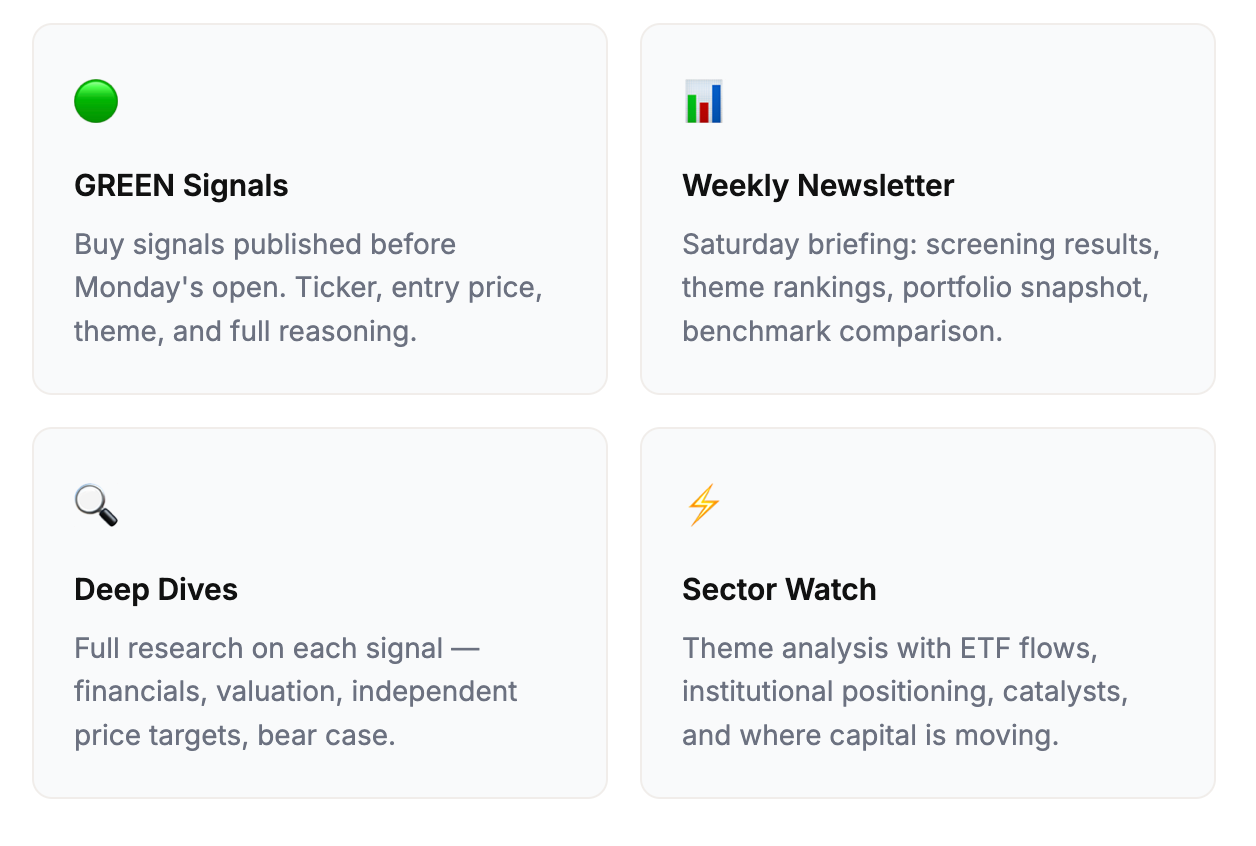 GREEN Signals

Buy signals published before Monday's open. Ticker, entry price, theme, and full reasoning.

Weekly Newsletter

Saturday briefing: screening results, theme rankings, portfolio snapshot, benchmark comparison.

Deep Dives

Full research on each signal — financials, valuation, independent price targets, bear case.

Sector Watch

Theme analysis with ETF flows, institutional positioning, catalysts, and where capital is moving.